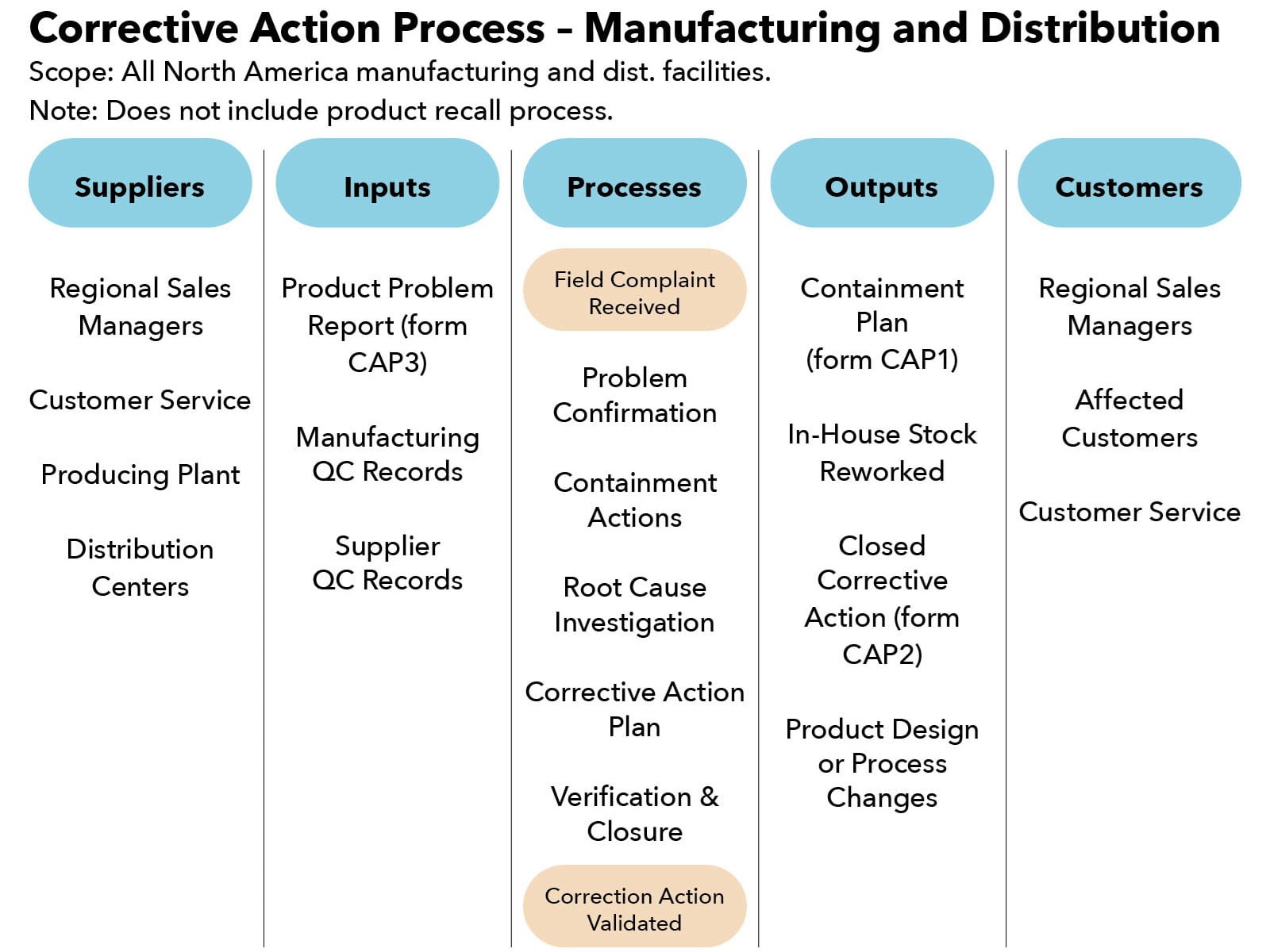 Corrective Action Process – Manufacturing and Distribution

Scope: All North America manufacturing and dist. facilities.

Note: Does not include product recall process.

Suppliers

Regional Sales Managers

Customer Service

Producing Plant

Distribution Centers

Inputs

Product Problem Report (form CAP3)

Manufacturing QC Records

Supplier QC Records

Processes

Field Complaint Received

Problem Confirmation

Containment Actions

Root Cause Investigation

Corrective Action Plan

Verification & Closure

Correction Action Validated

Outputs

Containment Plan (form CAP1)

In-House Stock Reworked

Closed Corrective Action (form CAP2)

Product Design or Process Changes

Customers

Regional Sales Managers

Affected Customers

Customer Service